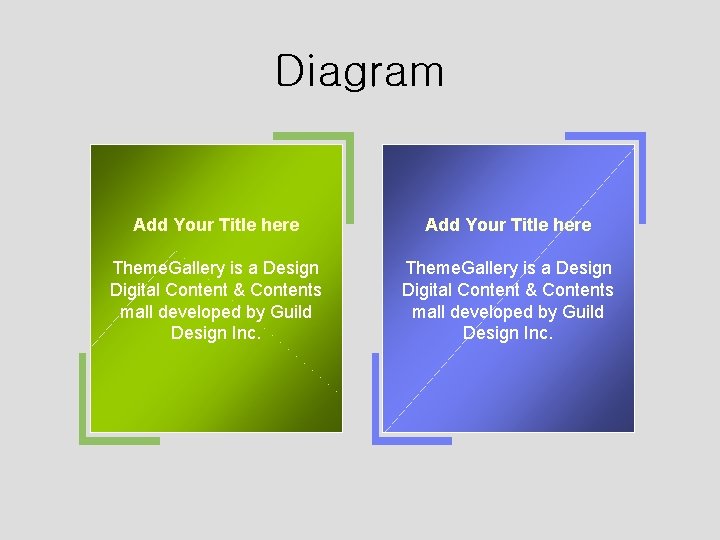 Diagram

Add Your Title here

ThemeGallery is a Design Digital Content & Contents mall developed by Guild Design Inc.

Add Your Title here

ThemeGallery is a Design Digital Content & Contents mall developed by Guild Design Inc.